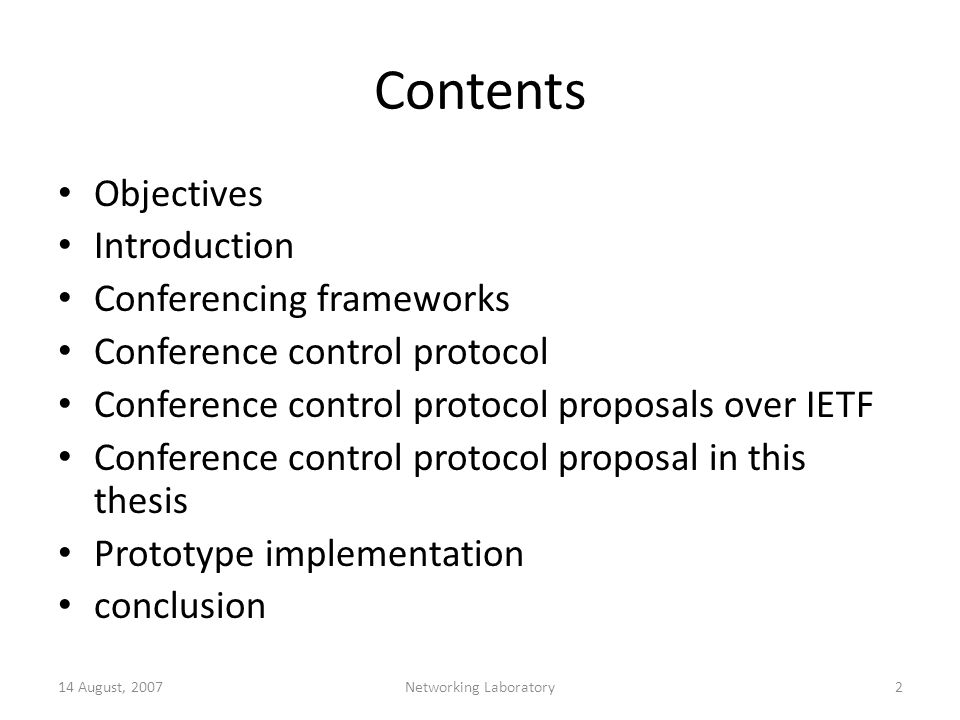 Contents

• Objectives
• Introduction
• Conferencing frameworks
• Conference control protocol
• Conference control protocol proposals over IETF
• Conference control protocol proposal in this thesis
• Prototype implementation
• conclusion

14 August, 2007
Networking Laboratory
2